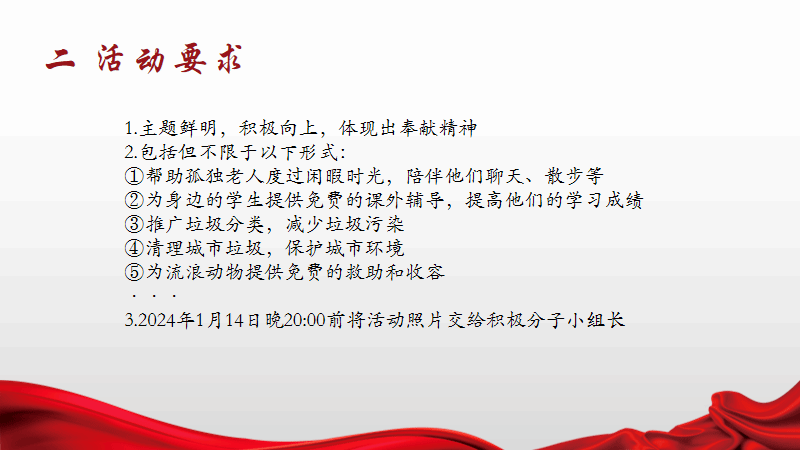 二 活动要求

1.主题鲜明，积极向上，体现出奉献精神
2.包括但不限于以下形式：
①帮助孤独老人度过闲暇时光，陪伴他们聊天、散步等
②为身边的学生提供免费的课外辅导，提高他们的学习成绩
③推广垃圾分类，减少垃圾污染
④清理城市垃圾，保护城市环境
⑤为流浪动物提供免费的救助和收容
· · ·
3.2024年1月14日晚20:00前将活动照片交给积极分子小组长